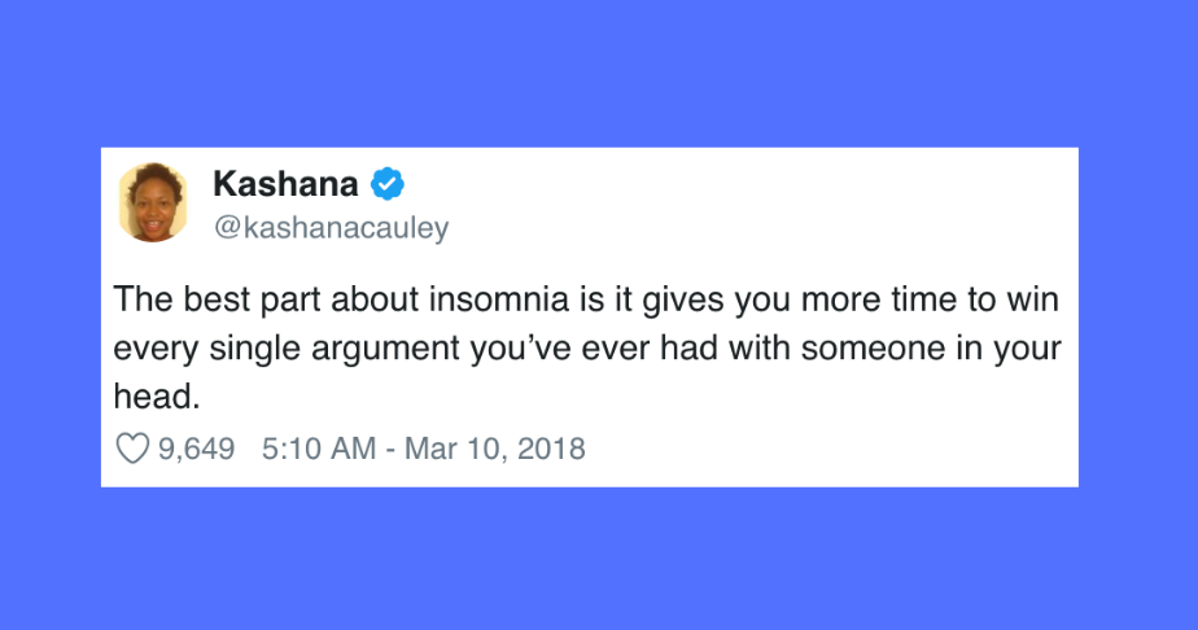 Kashana
@kashanacauley

The best part about insomnia is it gives you more time to win every single argument you've ever had with someone in your head.

9,649 5:10 AM - Mar 10, 2018